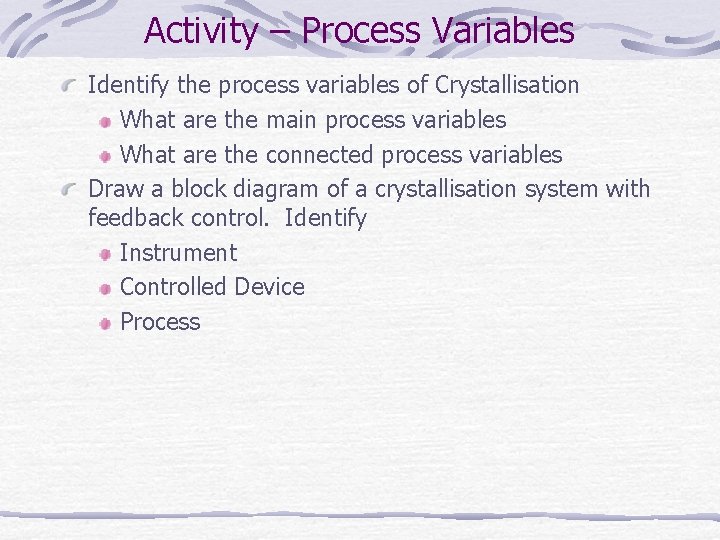 Activity – Process Variables

Identify the process variables of Crystallisation

What are the main process variables

What are the connected process variables

Draw a block diagram of a crystallisation system with feedback control. Identify

Instrument

Controlled Device

Process